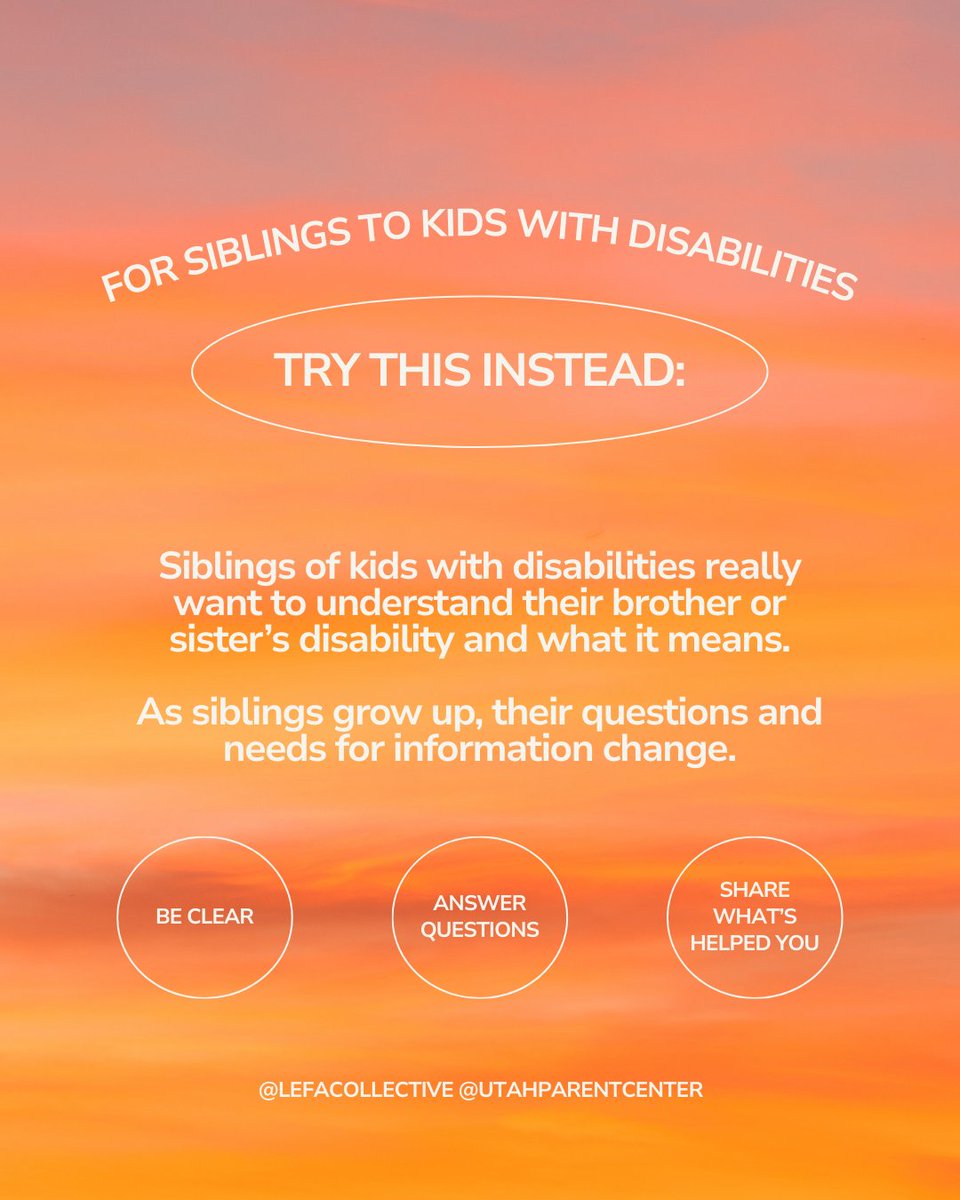 FOR SIBLINGS TO KIDS WITH DISABILITIES

TRY THIS INSTEAD:

Siblings of kids with disabilities really want to understand their brother or sister's disability and what it means.

As siblings grow up, their questions and needs for information change.

BE CLEAR

ANSWER QUESTIONS

SHARE WHAT'S HELPED YOU

@LEFACOLLECTIVE @UTAHPARENTCENTER